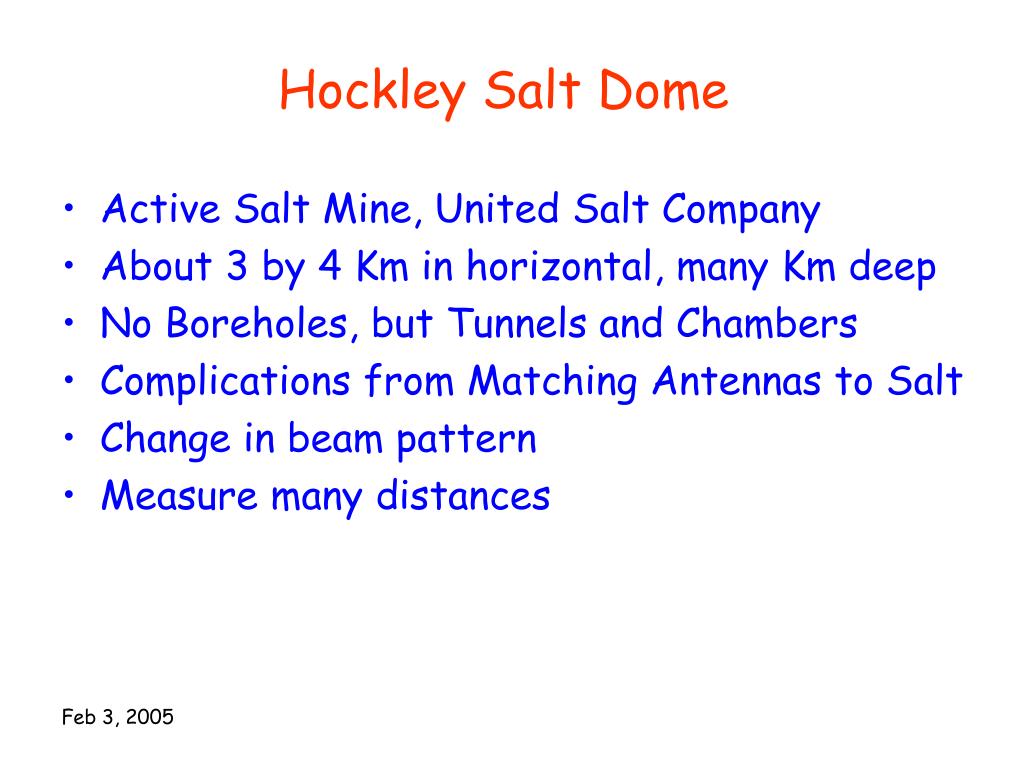 Hockley Salt Dome

• Active Salt Mine, United Salt Company
• About 3 by 4 Km in horizontal, many Km deep
• No Boreholes, but Tunnels and Chambers
• Complications from Matching Antennas to Salt
• Change in beam pattern
• Measure many distances

Feb 3, 2005